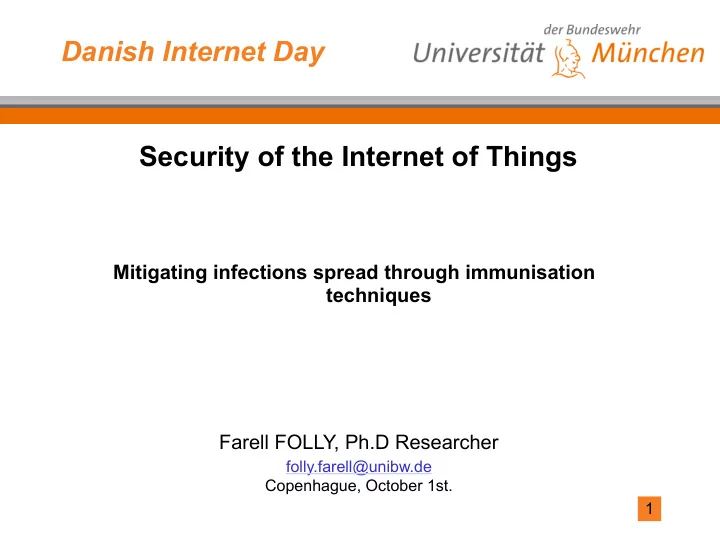 Danish Internet Day

der Bundeswehr
Universität München

Security of the Internet of Things

Mitigating infections spread through immunisation techniques

Farell FOLLY, Ph.D Researcher
folly.farell@unibw.de
Copenhague, October 1st.

1